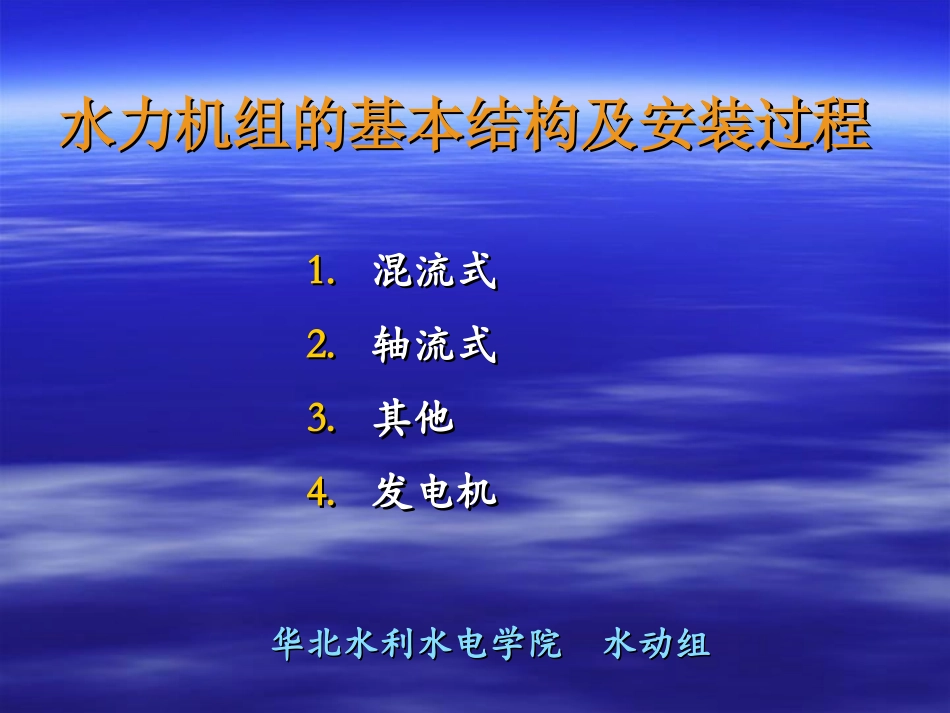 水力机组的基本结构及安装过程

1. 混流式
2. 轴流式
3. 其他
4. 发电机

华北水利水电学院　水动组